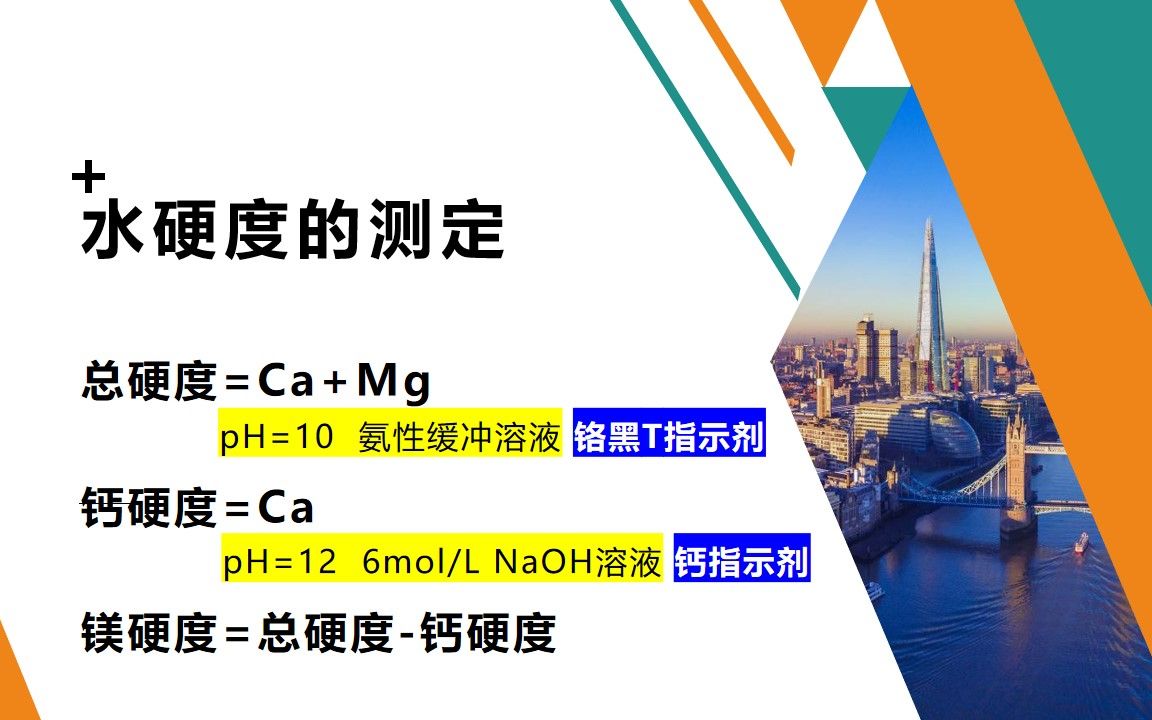 +
水硬度的测定

总硬度＝Ca＋Mg

pH＝10 氨性缓冲溶液 铬黑T指示剂

钙硬度＝Ca

pH＝12 6mol/L NaOH溶液 钙指示剂

镁硬度＝总硬度-钙硬度